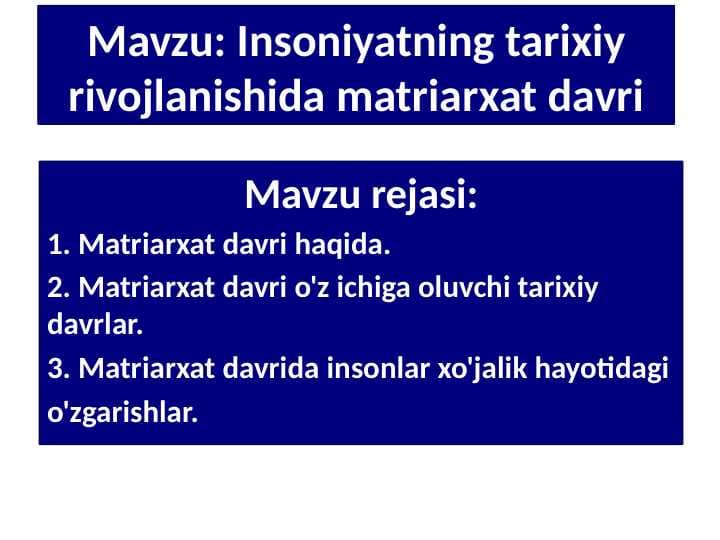 Mavzu: Insoniyatning tarixiy rivojlanishida matriarxat davri

Mavzu rejasi:

1. Matriarxat davri haqida.

2. Matriarxat davri o'z ichiga oluvchi tarixiy davrlar.

3. Matriarxat davrida insonlar xo'jalik hayotidagi o'zgarishlar.